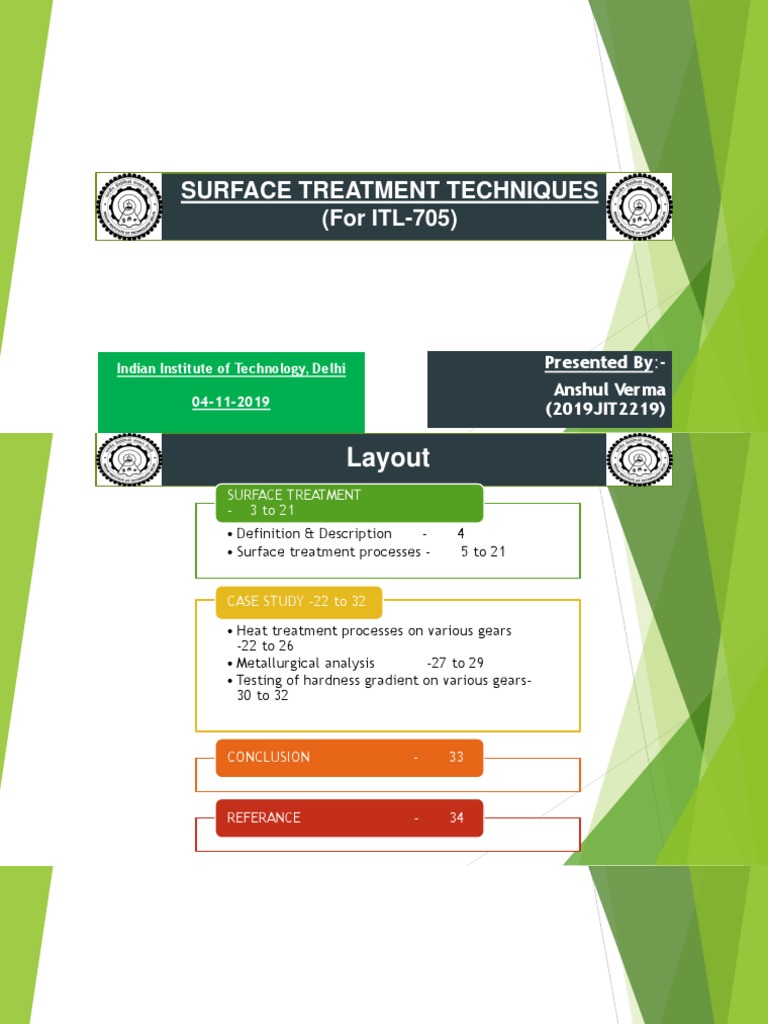 SURFACE TREATMENT TECHNIQUES
(For ITL-705)

Indian Institute of Technology, Delhi

04-11-2019

Presented By:-
Anshul Verma
(2019JIT2219)

Layout

SURFACE TREATMENT - 3 to 21

• Definition & Description - 4
• Surface treatment processes - 5 to 21

CASE STUDY -22 to 32

• Heat treatment processes on various gears -22 to 26
• Metallurgical analysis -27 to 29
• Testing of hardness gradient on various gears- 30 to 32

CONCLUSION - 33

REFERANCE - 34